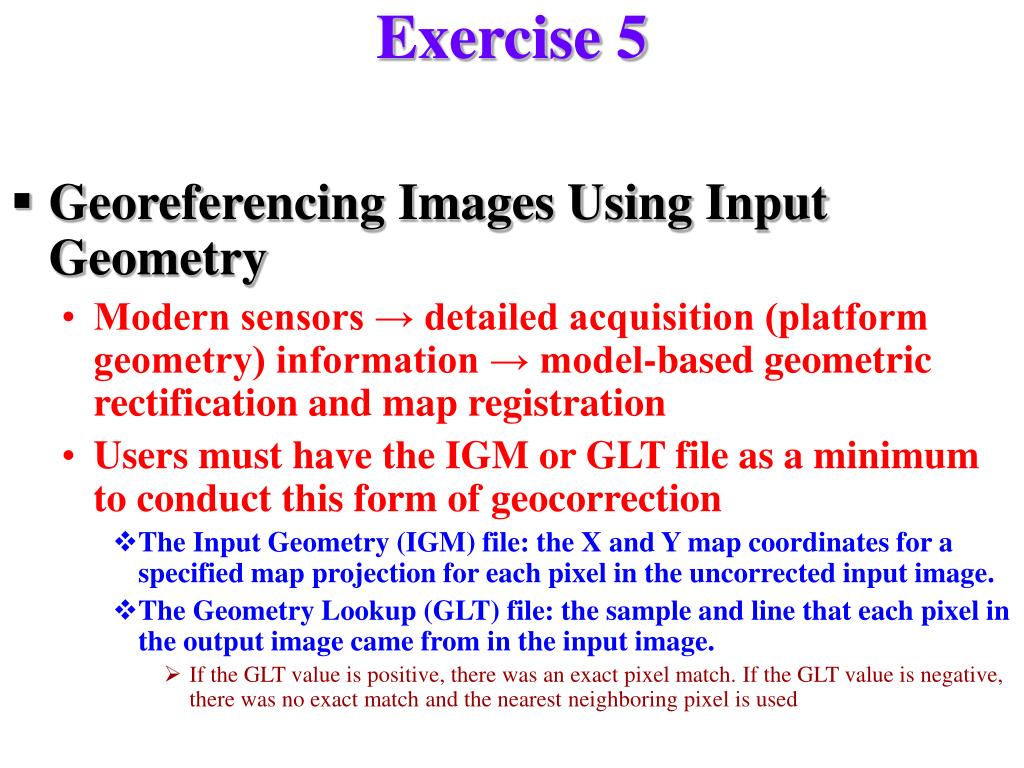 Exercise 5

▪ Georeferencing Images Using Input Geometry

• Modern sensors → detailed acquisition (platform geometry) information → model-based geometric rectification and map registration

• Users must have the IGM or GLT file as a minimum to conduct this form of geocorrection

❖The Input Geometry (IGM) file: the X and Y map coordinates for a specified map projection for each pixel in the uncorrected input image.

❖The Geometry Lookup (GLT) file: the sample and line that each pixel in the output image came from in the input image.

➢ If the GLT value is positive, there was an exact pixel match. If the GLT value is negative, there was no exact match and the nearest neighboring pixel is used